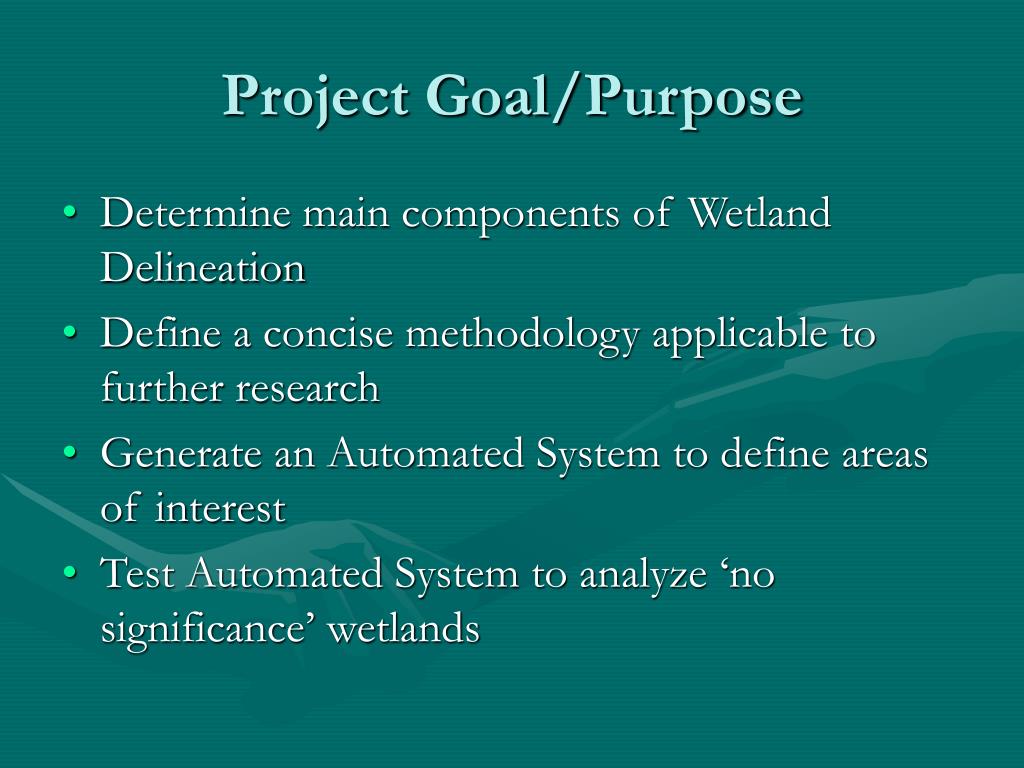 Project Goal/Purpose

• Determine main components of Wetland Delineation
• Define a concise methodology applicable to further research
• Generate an Automated System to define areas of interest
• Test Automated System to analyze ‘no significance’ wetlands